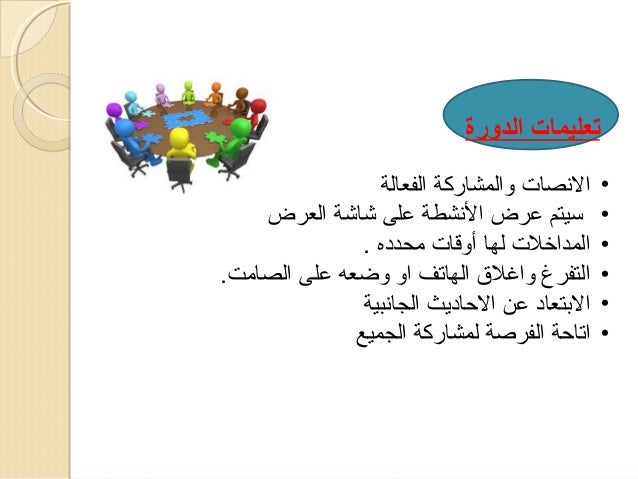 تعليمات الدورة

• الانصات والمشاركة الفعالة
• سيتم عرض الأنشطة على شاشة العرض
• المداخلات لها أوقات محدده .
• التفرغ واغلاق الهاتف او وضعه على الصامت.
• الابتعاد عن الاحاديث الجانبية
• اتاحة الفرصة لمشاركة الجميع